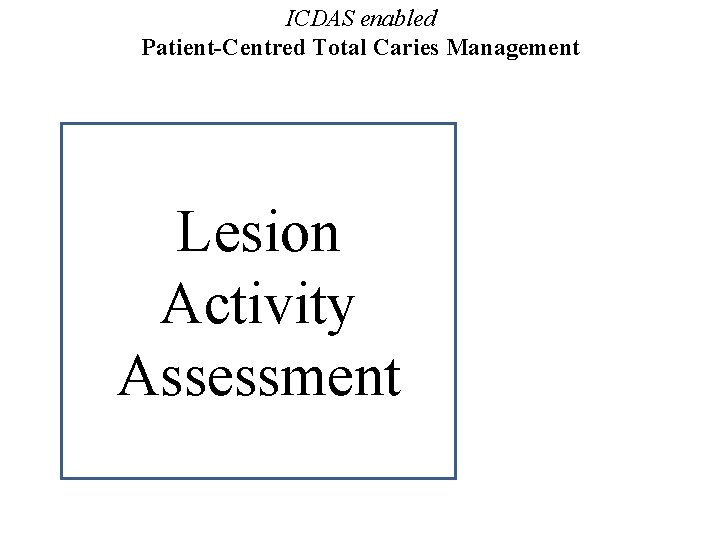 ICDAS enabled
Patient-Centred Total Caries Management

Lesion Activity Assessment